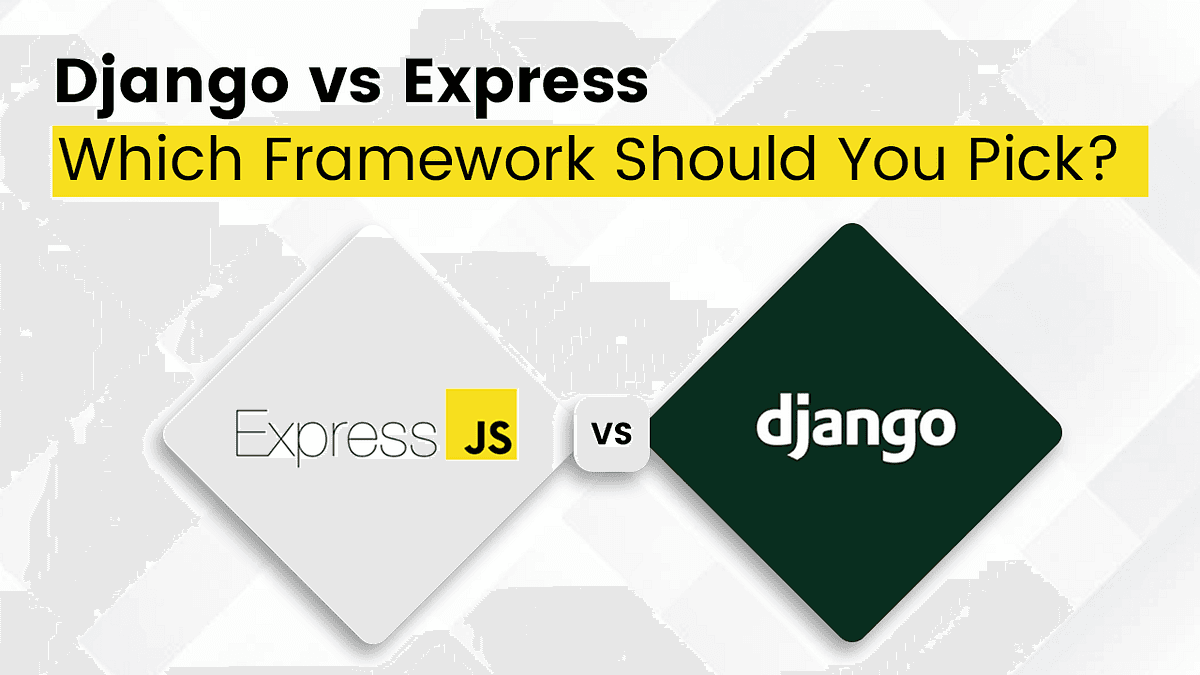 Django vs Express
Which Framework Should You Pick?

Express JS

VS

django